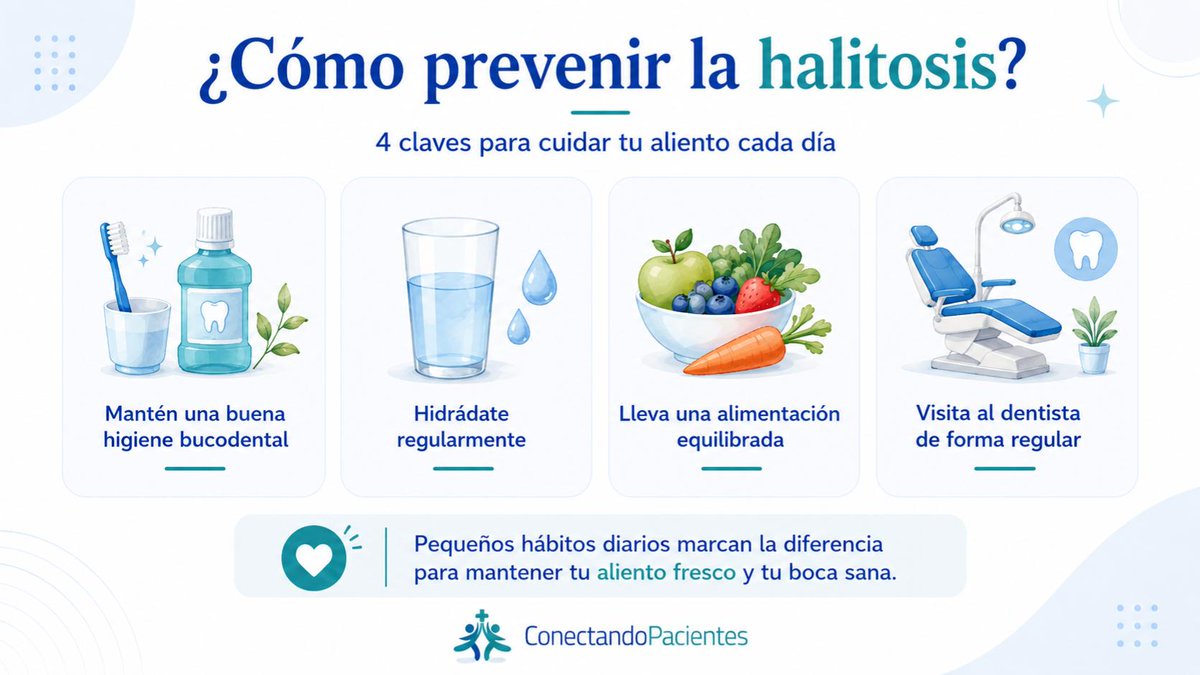 ¿Cómo prevenir la halitosis?

4 claves para cuidar tu aliento cada día

Mantén una buena higiene bucodental

Hidrádate regularmente

Lleva una alimentación equilibrada

Visita al dentista de forma regular

Pequeños hábitos diarios marcan la diferencia para mantener tu aliento fresco y tu boca sana.

ConectandoPacientes